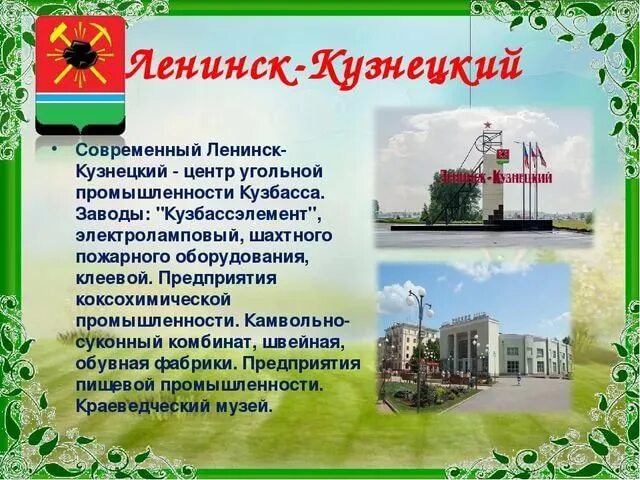 Ленинск-Кузнецкий

• Современный Ленинск-Кузнецкий - центр угольной промышленности Кузбасса. Заводы: "Кузбассэлемент", электроламповый, шахтного пожарного оборудования, клеевой. Предприятия коксохимической промышленности. Камвольно-суконный комбинат, швейная, обувная фабрики. Предприятия пищевой промышленности. Краеведческий музей.

Ленинск-Кузнецкий